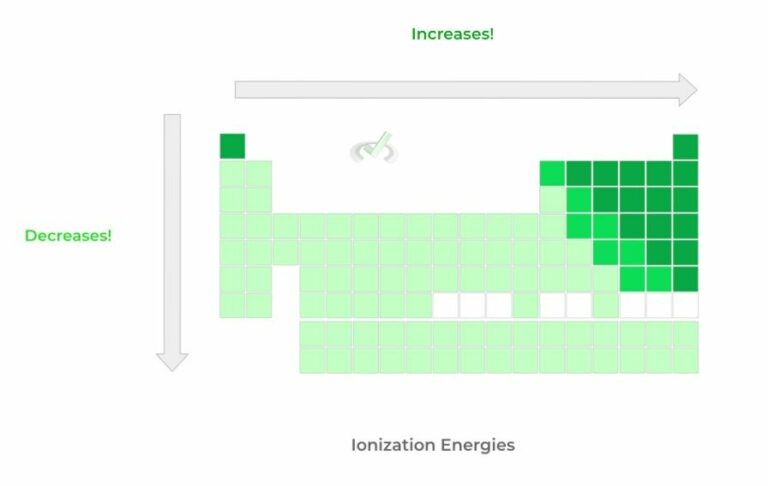 Increases!

Decreases!

Ionization Energies